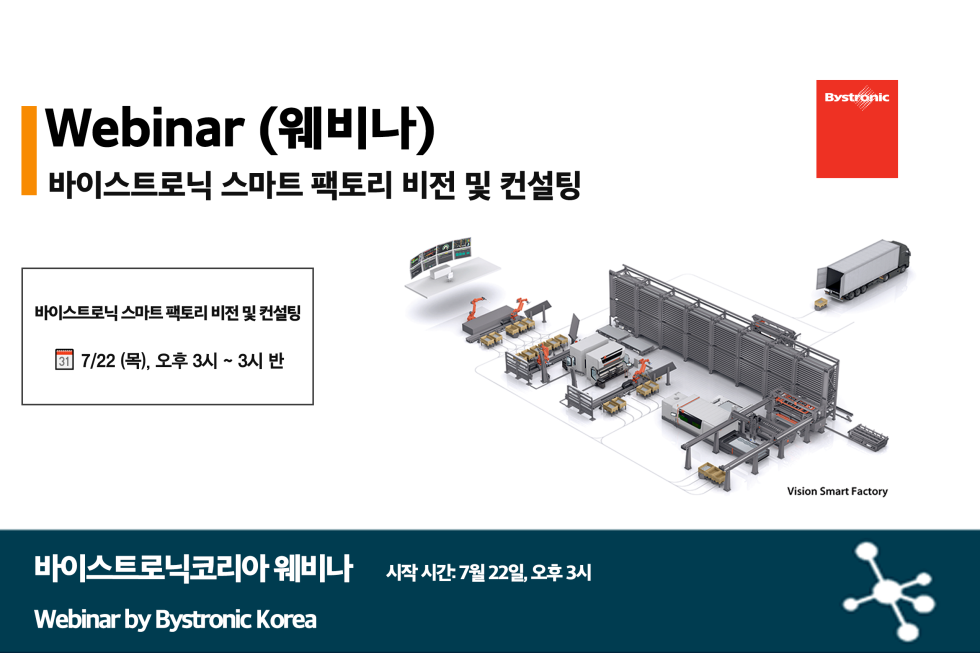 Webinar (웨비나)

바이스트로닉 스마트 팩토리 비전 및 컨설팅

Bystronic

바이스트로닉 스마트 팩토리 비전 및 컨설팅

31 7/22 (목), 오후 3시 ~ 3시 반

Vision Smart Factory

바이스트로닉코리아 웨비나 시작 시간: 7월 22일, 오후 3시

Webinar by Bystronic Korea